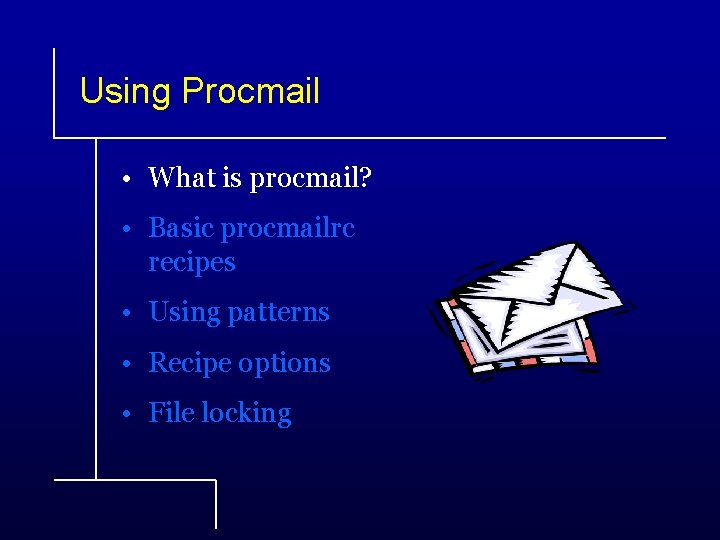 Using Procmail

• What is procmail?
• Basic procmailrc recipes
• Using patterns
• Recipe options
• File locking